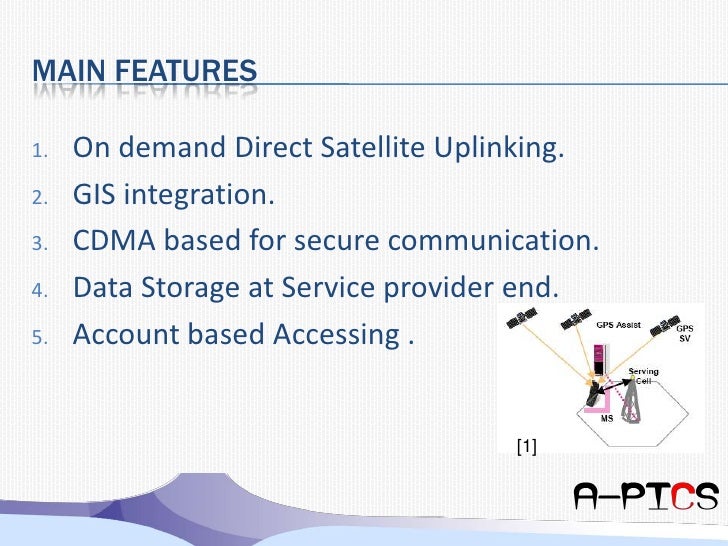 MAIN FEATURES

1. On demand Direct Satellite Uplinking.
2. GIS integration.
3. CDMA based for secure communication.
4. Data Storage at Service provider end.
5. Account based Accessing .

GPS Assist
GPS SV
Serving Cell
MS
[1]

A-PTCS